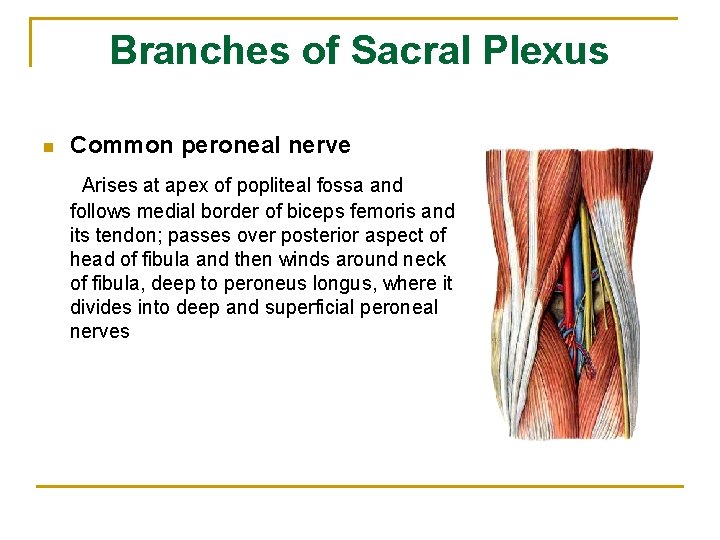 Branches of Sacral Plexus

Common peroneal nerve

Arises at apex of popliteal fossa and follows medial border of biceps femoris and its tendon; passes over posterior aspect of head of fibula and then winds around neck of fibula, deep to peroneus longus, where it divides into deep and superficial peroneal nerves